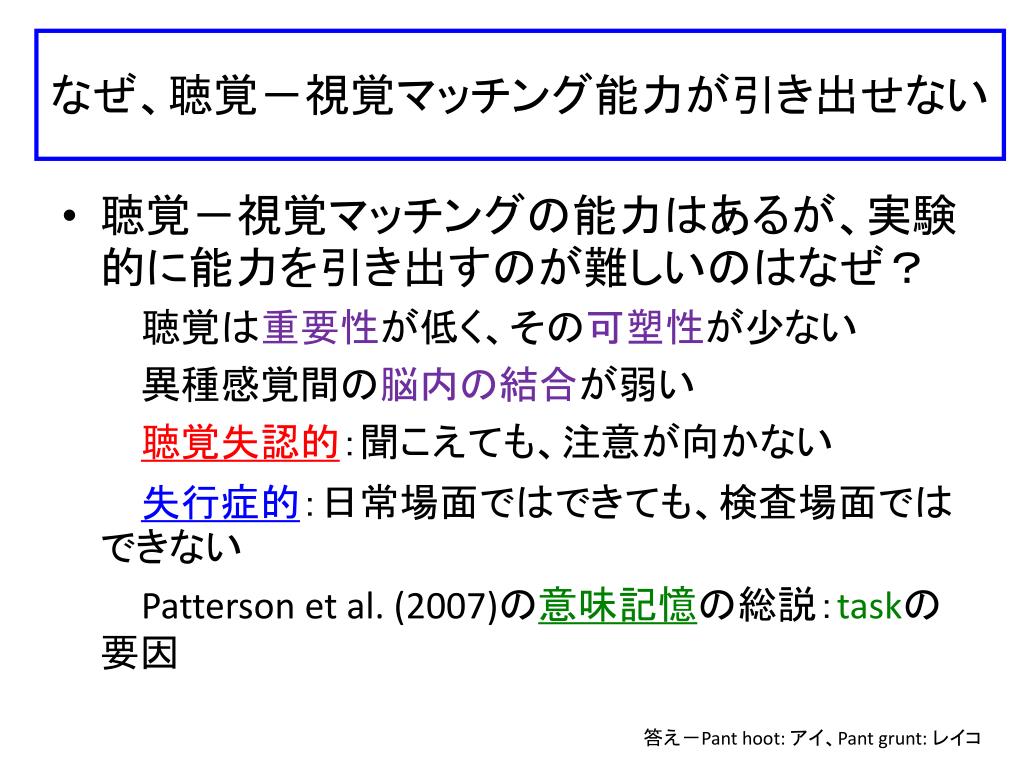 なぜ、聴覚－視覚マッチング能力が引き出せない

• 聴覚－視覚マッチングの能力はあるが、実験的に能力を引き出すのが難しいのはなぜ？

聴覚は重要性が低く、その可塑性が少ない

異種感覚間の脳内の結合が弱い

聴覚失認的：聞こえても、注意が向かない

失行症的：日常場面ではできても、検査場面ではできない

Patterson et al. (2007)の意味記憶の総説：taskの要因

答え－Pant hoot: アイ、Pant grunt: レイコ